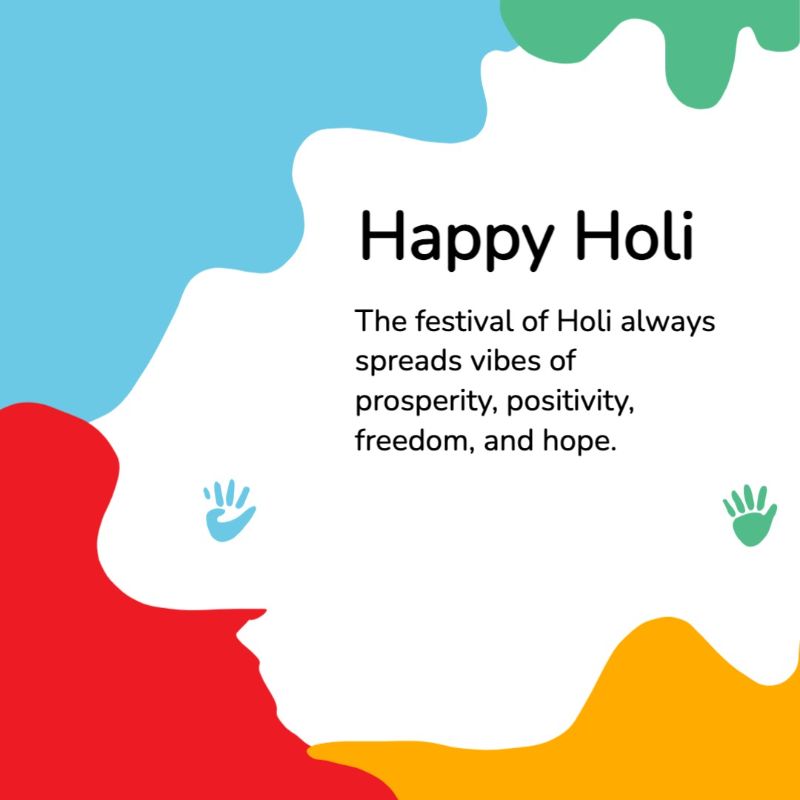 Happy Holi

The festival of Holi always spreads vibes of prosperity, positivity, freedom, and hope.